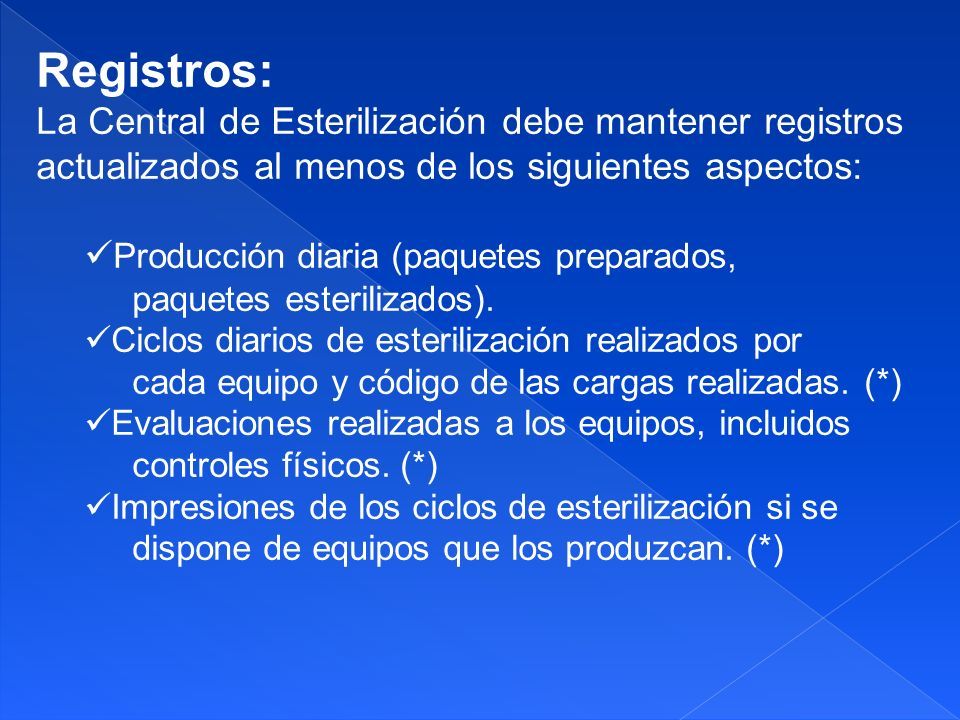 Registros:
La Central de Esterilización debe mantener registros actualizados al menos de los siguientes aspectos:

✓Producción diaria (paquetes preparados, paquetes esterilizados).
✓Ciclos diarios de esterilización realizados por cada equipo y código de las cargas realizadas. (*)
✓Evaluaciones realizadas a los equipos, incluidos controles físicos. (*)
✓Impresiones de los ciclos de esterilización si se dispone de equipos que los produzcan. (*)